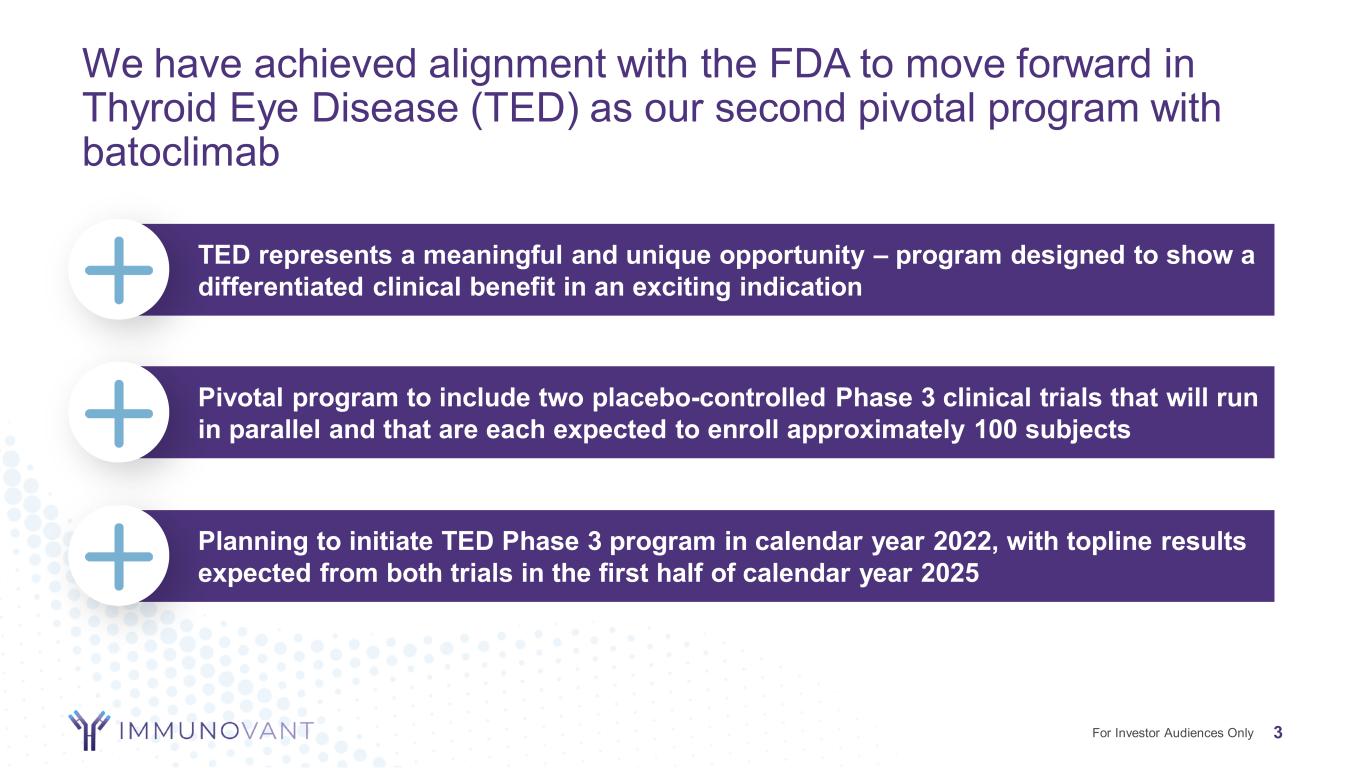 We have achieved alignment with the FDA to move forward in Thyroid Eye Disease (TED) as our second pivotal program with batoclimab

TED represents a meaningful and unique opportunity – program designed to show a differentiated clinical benefit in an exciting indication

Pivotal program to include two placebo-controlled Phase 3 clinical trials that will run in parallel and that are each expected to enroll approximately 100 subjects

Planning to initiate TED Phase 3 program in calendar year 2022, with topline results expected from both trials in the first half of calendar year 2025

IMMUNOVANT

For Investor Audiences Only 3